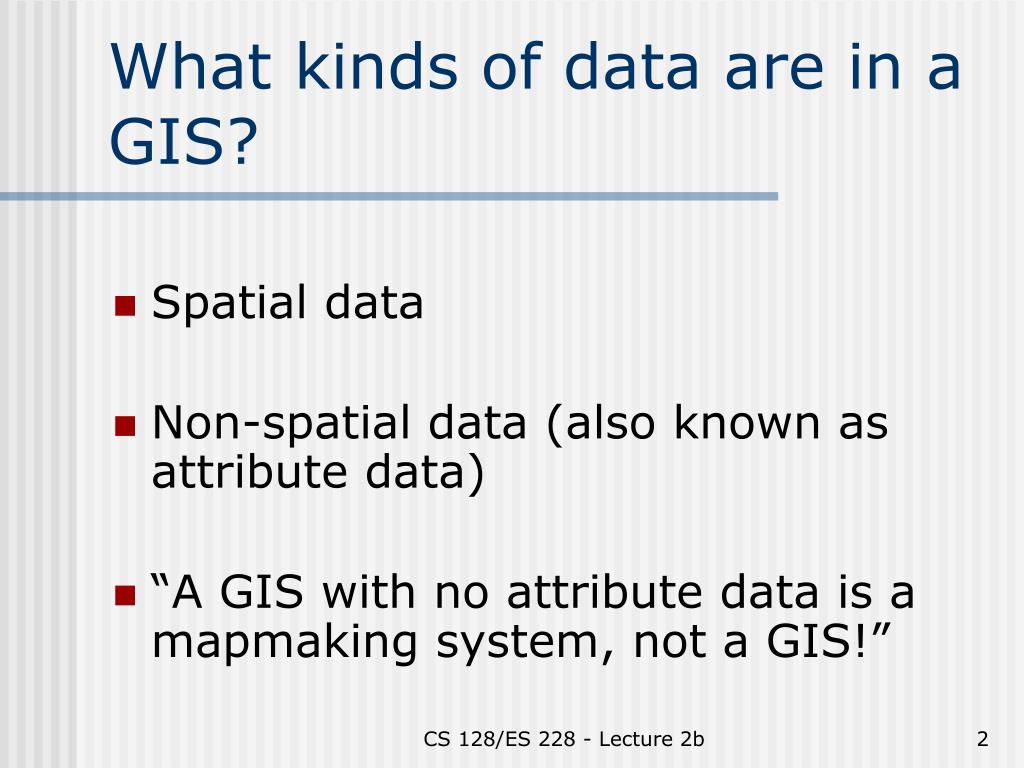 What kinds of data are in a GIS?

Spatial data

Non-spatial data (also known as attribute data)

“A GIS with no attribute data is a mapmaking system, not a GIS!”

CS 128/ES 228 - Lecture 2b

2